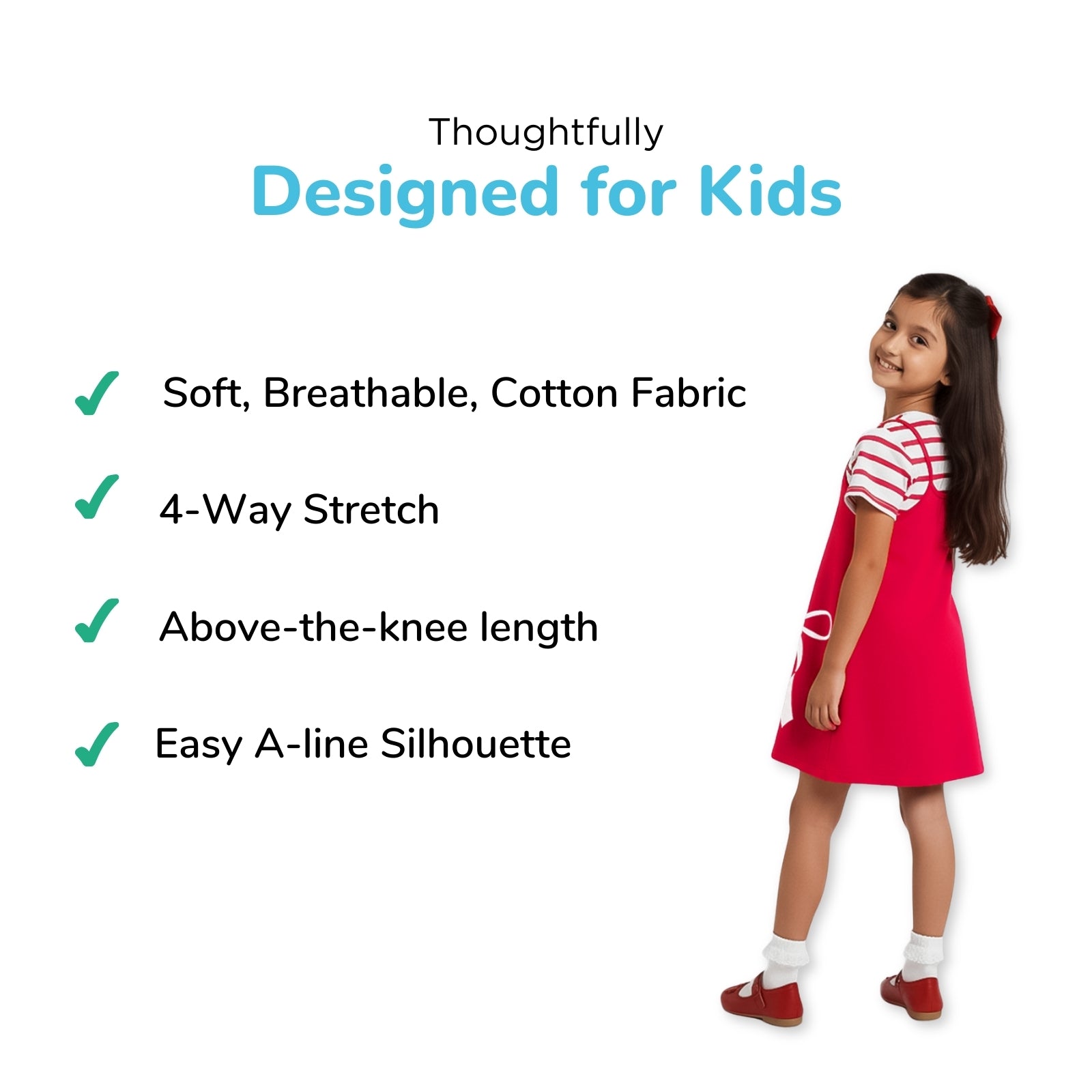 Thoughtfully
Designed for Kids

✓ Soft, Breathable, Cotton Fabric

✓ 4-Way Stretch

✓ Above-the-knee length

✓ Easy A-line Silhouette